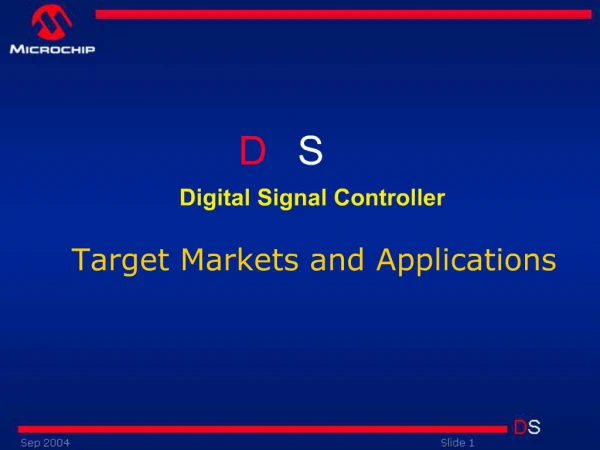 MICROCHIP

D S

Digital Signal Controller

Target Markets and Applications

DS

Sep 2004

Slide 1